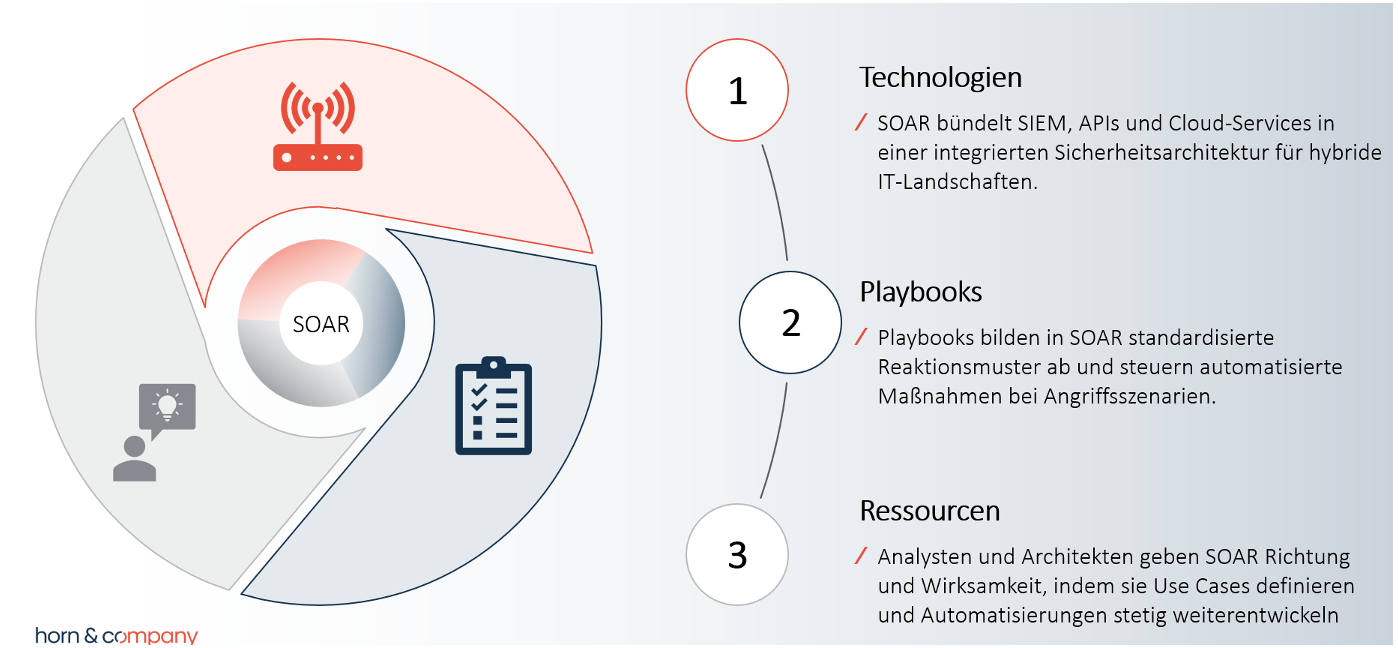 SOAR

1

Technologien

/ SOAR bündelt SIEM, APIs und Cloud-Services in einer integrierten Sicherheitsarchitektur für hybride IT-Landschaften.

2

Playbooks

/ Playbooks bilden in SOAR standardisierte Reaktionsmuster ab und steuern automatisierte Maßnahmen bei Angriffsszenarien.

3

Ressourcen

/ Analysten und Architekten geben SOAR Richtung und Wirksamkeit, indem sie Use Cases definieren und Automatisierungen stetig weiterentwickeln

horn & company